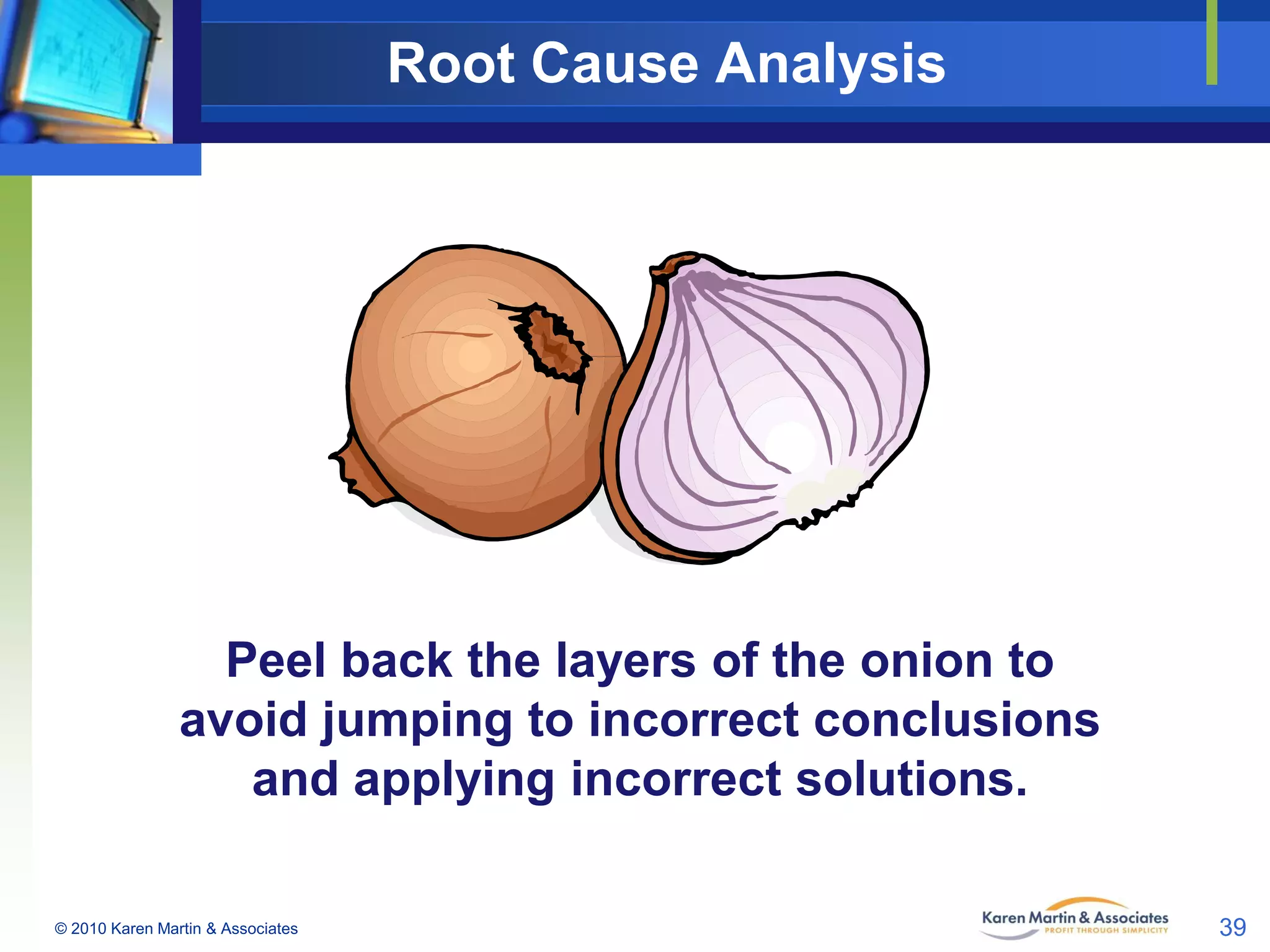 Root Cause Analysis

Peel back the layers of the onion to avoid jumping to incorrect conclusions and applying incorrect solutions.

© 2010 Karen Martin & Associates

Karen Martin & Associates
PROFIT THROUGH SIMPLICITY

39